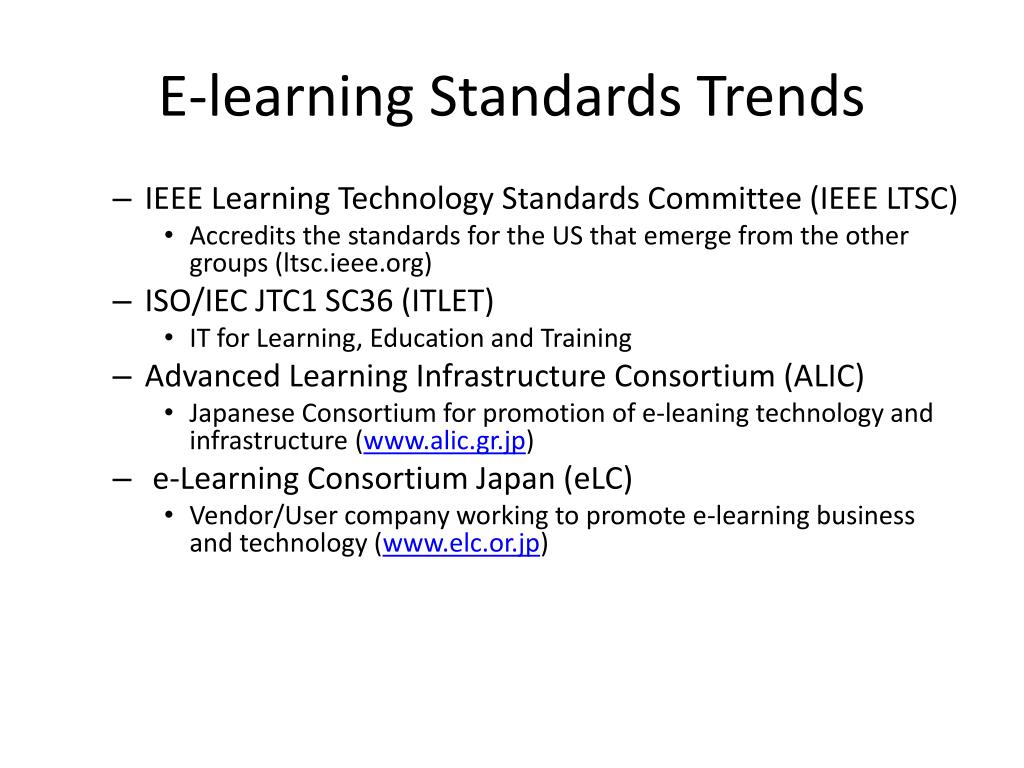 E-learning Standards Trends

– IEEE Learning Technology Standards Committee (IEEE LTSC)
  • Accredits the standards for the US that emerge from the other groups (ltsc.ieee.org)
– ISO/IEC JTC1 SC36 (ITLET)
  • IT for Learning, Education and Training
– Advanced Learning Infrastructure Consortium (ALIC)
  • Japanese Consortium for promotion of e-leaning technology and infrastructure (www.alic.gr.jp)
– e-Learning Consortium Japan (eLC)
  • Vendor/User company working to promote e-learning business and technology (www.elc.or.jp)